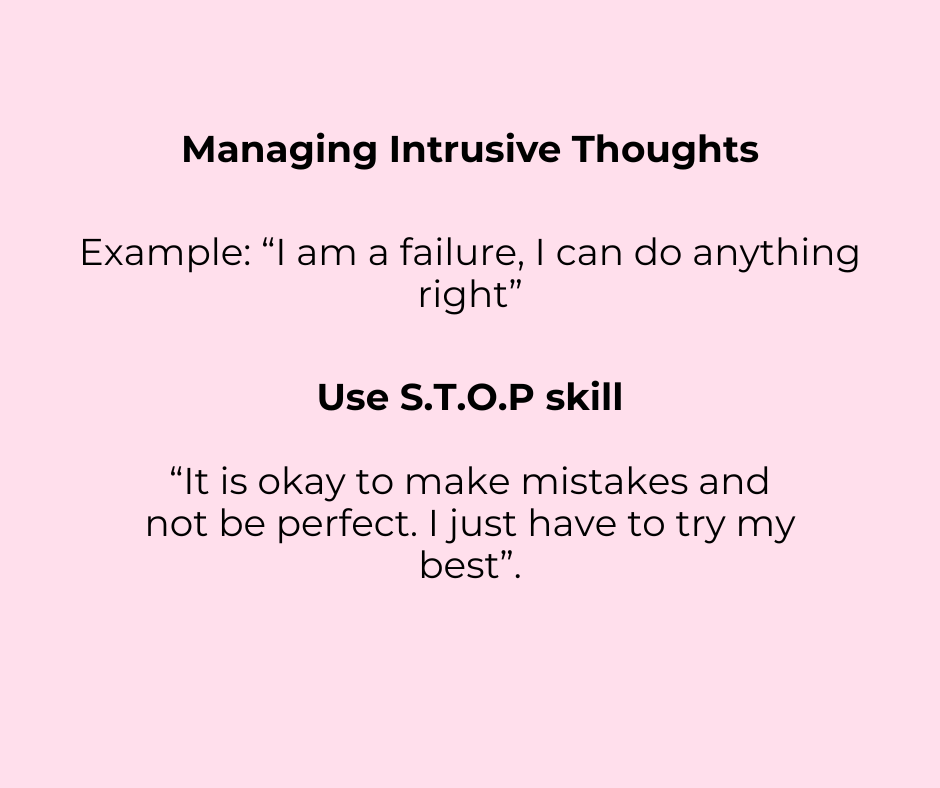 Managing Intrusive Thoughts

Example: "I am a failure, I can do anything right"

Use S.T.O.P skill

"It is okay to make mistakes and not be perfect. I just have to try my best".